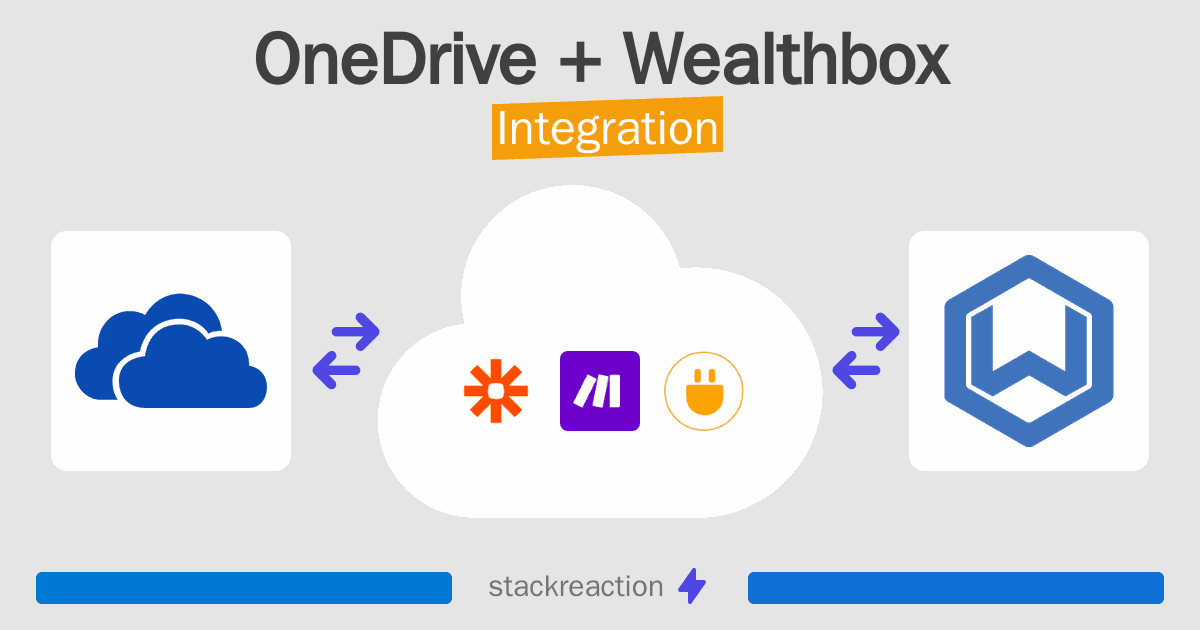 OneDrive + Wealthbox
Integration

stackreaction